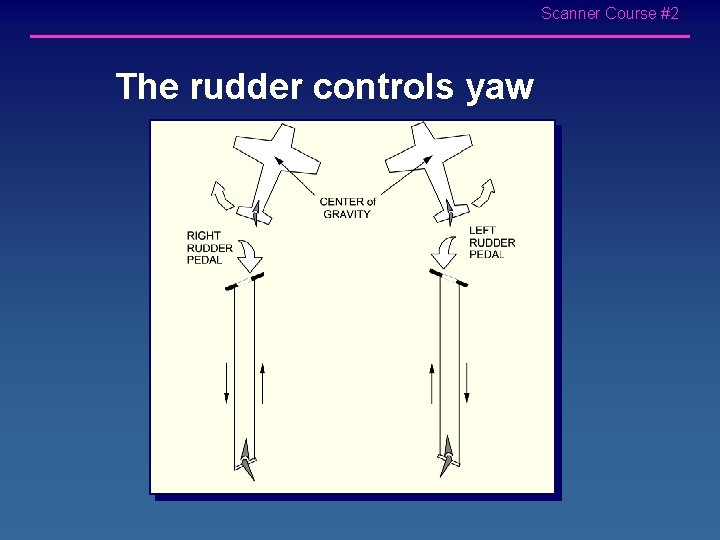 Scanner Course #2

The rudder controls yaw

CENTER of GRAVITY

RIGHT RUDDER PEDAL

LEFT RUDDER PEDAL